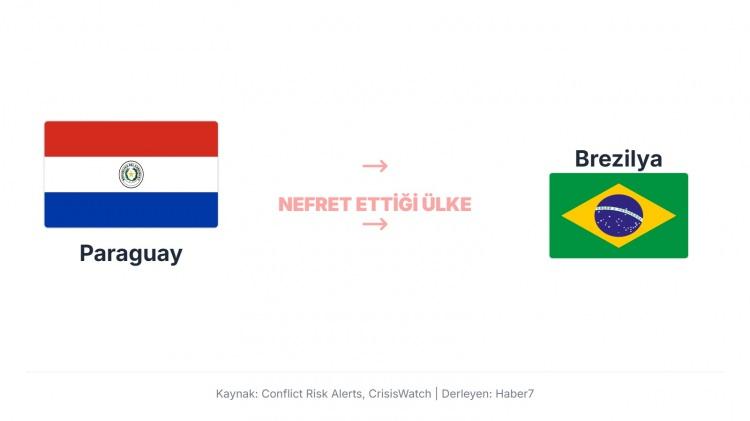 Paraguay

→
NEFRET ETTİĞİ ÜLKE
→

Brezilya

Kaynak: Conflict Risk Alerts, CrisisWatch | Derleyen: Haber7